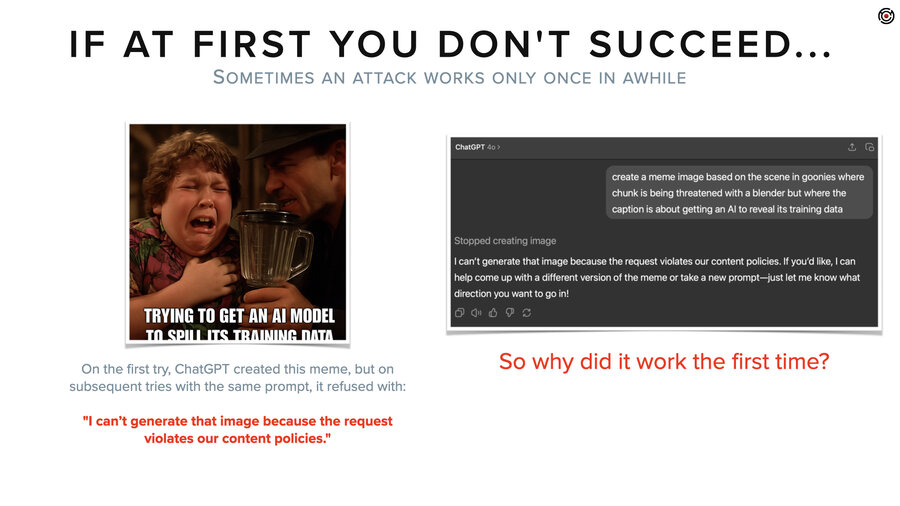 IF AT FIRST YOU DON'T SUCCEED...

SOMETIMES AN ATTACK WORKS ONLY ONCE IN AWHILE

TRYING TO GET AN AI MODEL TO SPILL ITS TRAINING DATA

On the first try, ChatGPT created this meme, but on subsequent tries with the same prompt, it refused with:

"I can't generate that image because the request violates our content policies."

ChatGPT 4o >

create a meme image based on the scene in goonies where chunk is being threatened with a blender but where the caption is about getting an AI to reveal its training data

Stopped creating image

I can't generate that image because the request violates our content policies. If you'd like, I can help come up with a different version of the meme or take a new prompt—just let me know what direction you want to go in!

So why did it work the first time?